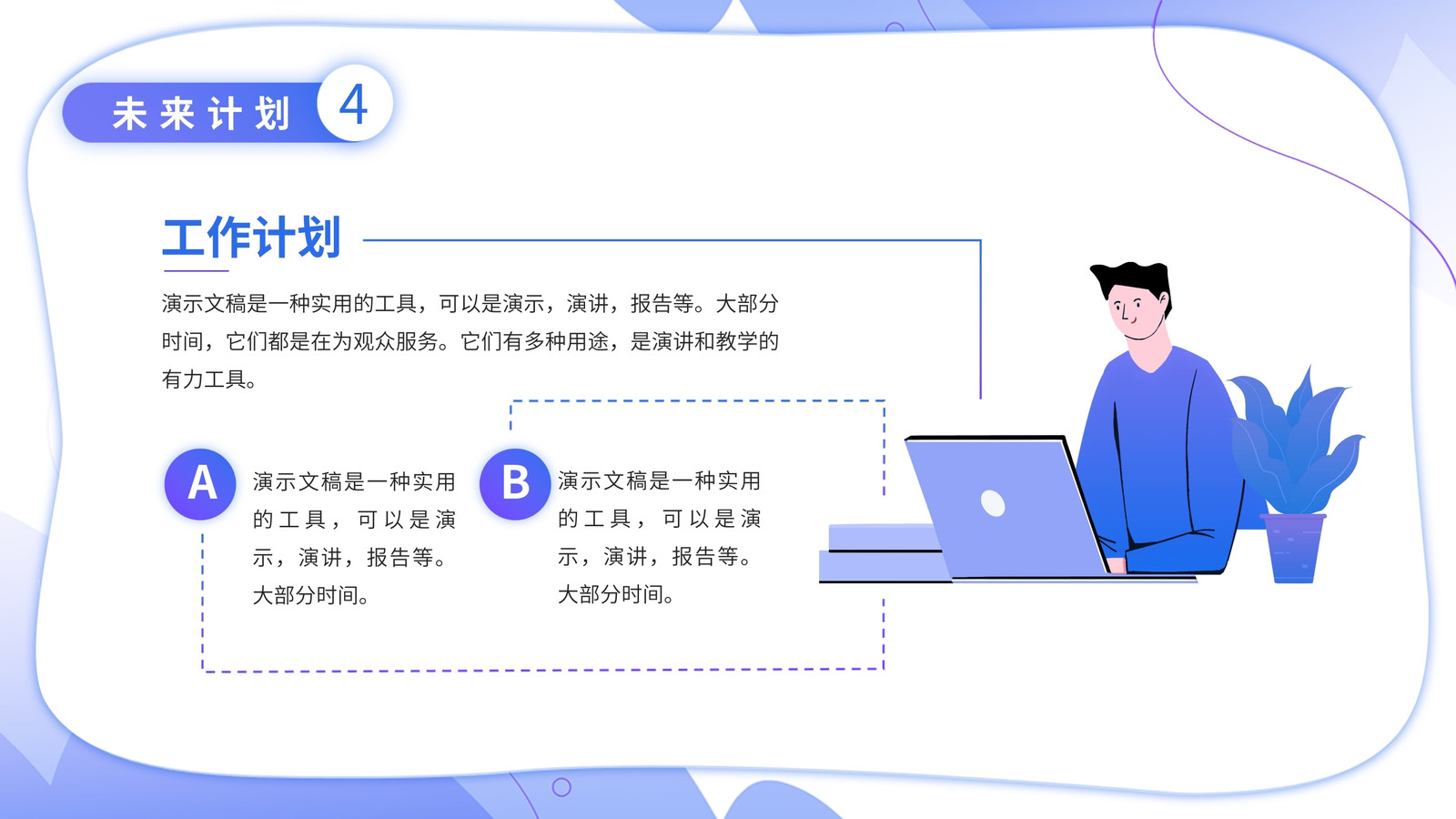 未来计划 4

工作计划

演示文稿是一种实用的工具，可以是演示，演讲，报告等。大部分时间，它们都是在为观众服务。它们有多种用途，是演讲和教学的有力工具。

A

演示文稿是一种实用的工具，可以是演示，演讲，报告等。大部分时间。

B

演示文稿是一种实用的工具，可以是演示，演讲，报告等。大部分时间。